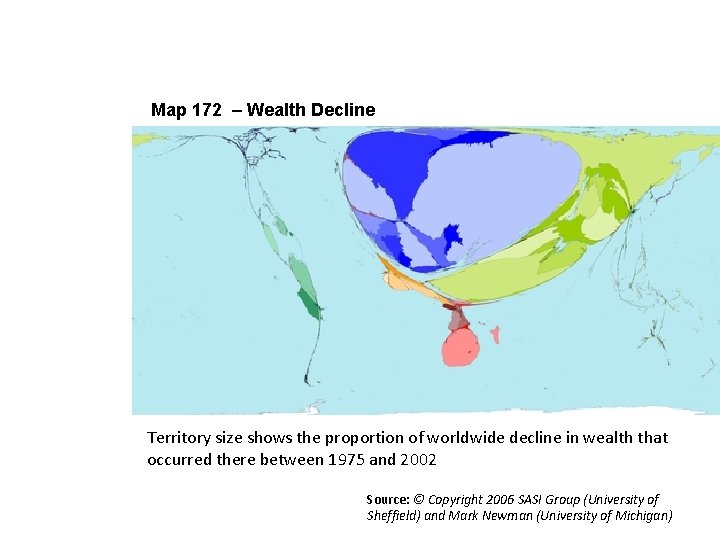 Map 172 – Wealth Decline

Territory size shows the proportion of worldwide decline in wealth that occurred there between 1975 and 2002

Source: © Copyright 2006 SASI Group (University of Sheffield) and Mark Newman (University of Michigan)